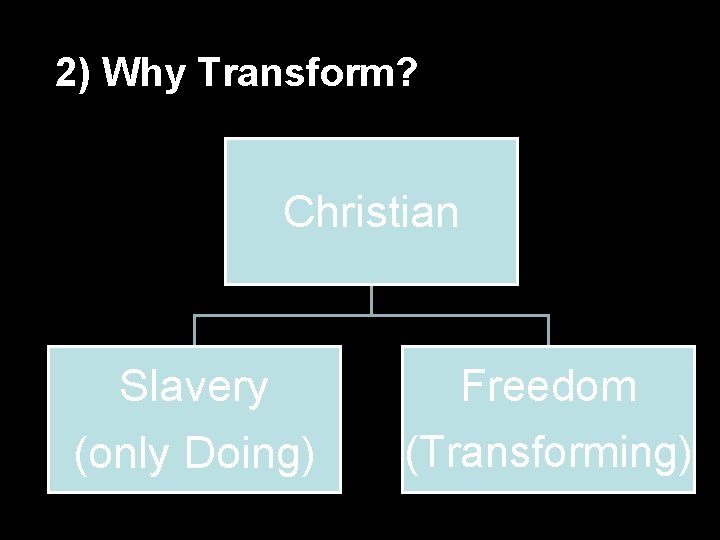 2) Why Transform?

Christian

Slavery
(only Doing)

Freedom
(Transforming)